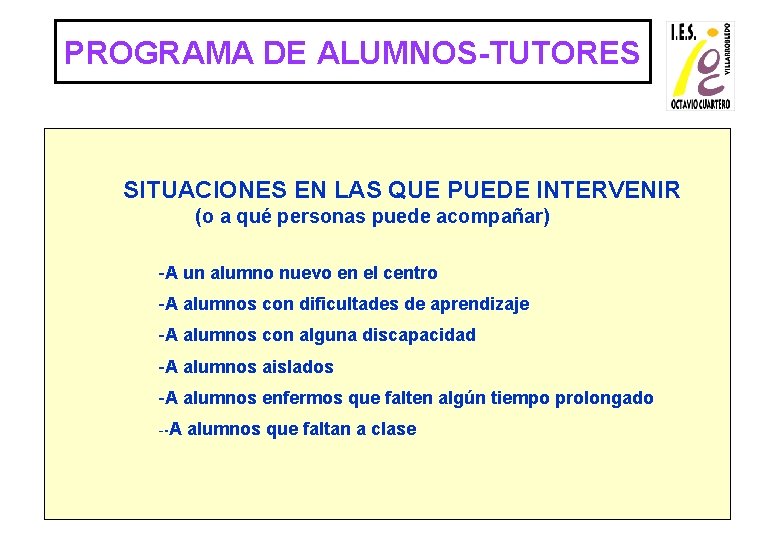 PROGRAMA DE ALUMNOS-TUTORES

I.E.S.
VILLARROBLEDO
OCTAVIO CUARTERO

SITUACIONES EN LAS QUE PUEDE INTERVENIR
(o a qué personas puede acompañar)

-A un alumno nuevo en el centro
-A alumnos con dificultades de aprendizaje
-A alumnos con alguna discapacidad
-A alumnos aislados
-A alumnos enfermos que falten algún tiempo prolongado
--A alumnos que faltan a clase